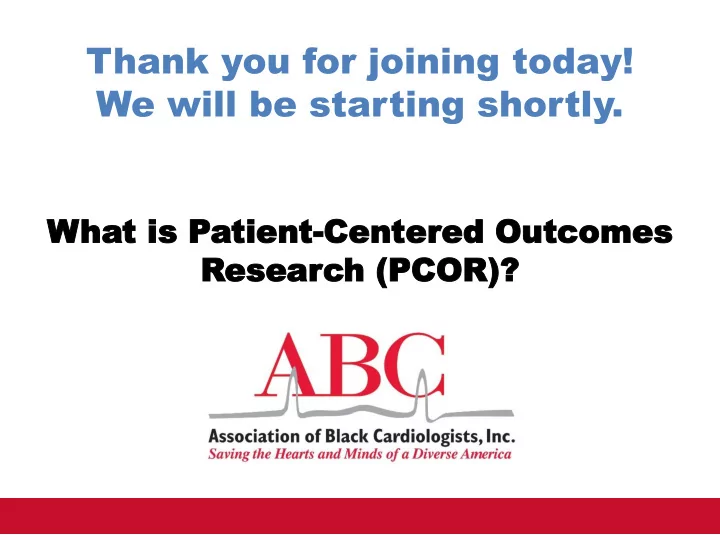 Thank you for joining today!
We will be starting shortly.

What is Patient-Centered Outcomes Research (PCOR)?

ABC

Association of Black Cardiologists, Inc.
Saving the Hearts and Minds of a Diverse America